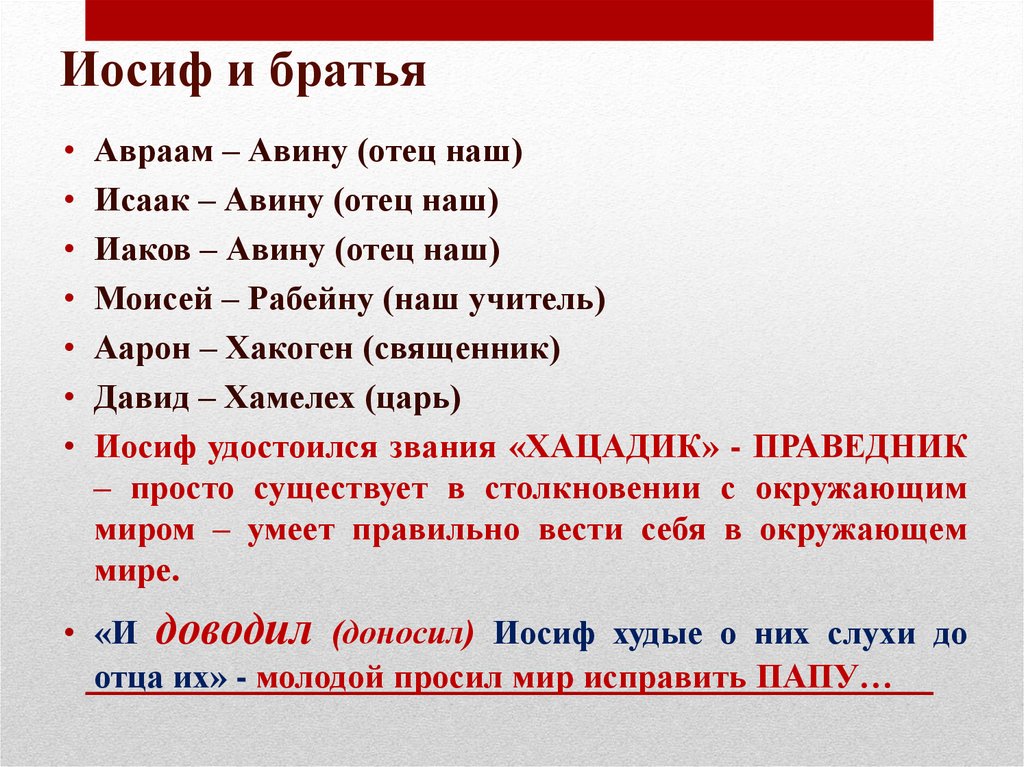 Иосиф и братья

• Авраам – Авину (отец наш)
• Исаак – Авину (отец наш)
• Иаков – Авину (отец наш)
• Моисей – Рабейну (наш учитель)
• Аарон – Хакоген (священник)
• Давид – Хамелех (царь)
• Иосиф удостоился звания «ХАЦАДИК» - ПРАВЕДНИК – просто существует в столкновении с окружающим миром – умеет правильно вести себя в окружающем мире.
• «И доводил (доносил) Иосиф худые о них слухи до отца их» - молодой просил мир исправить ПАПУ…